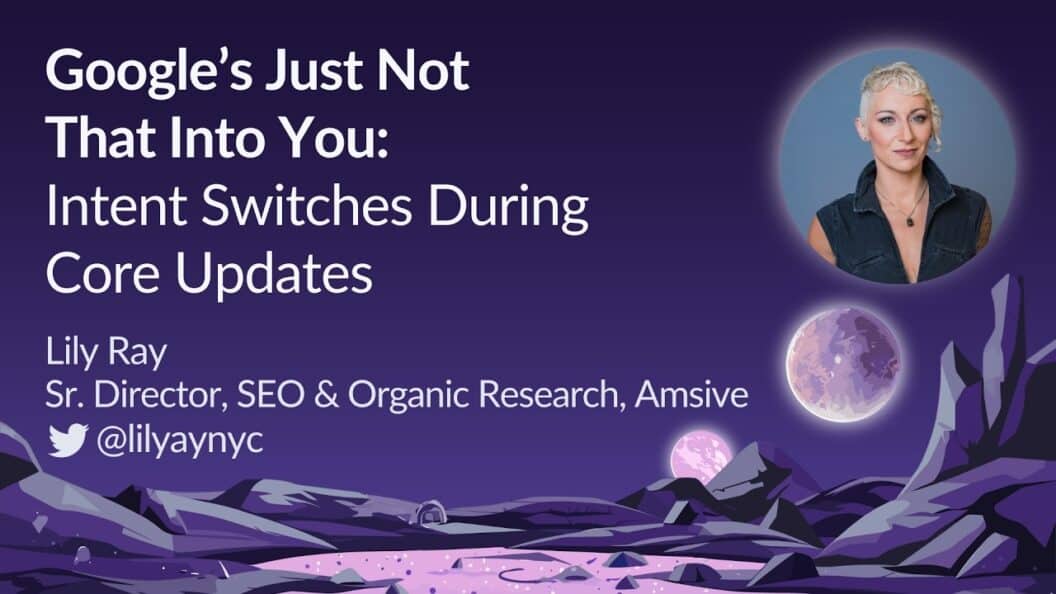 Google's Just Not That Into You:
Intent Switches During Core Updates

Lily Ray
Sr. Director, SEO & Organic Research, Amsive
@lilyaynyc